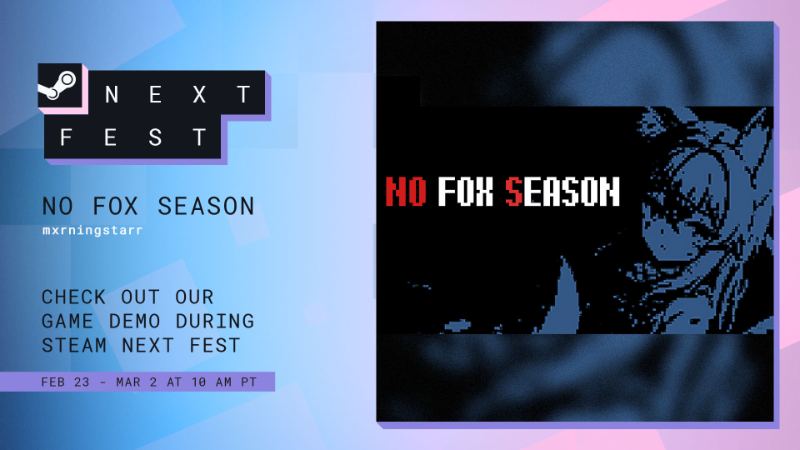 NEXT FEST

NO FOX SEASON
mxrningstarr

CHECK OUT OUR GAME DEMO DURING STEAM NEXT FEST

FEB 23 - MAR 2 AT 10 AM PT

NO FOX SEASON